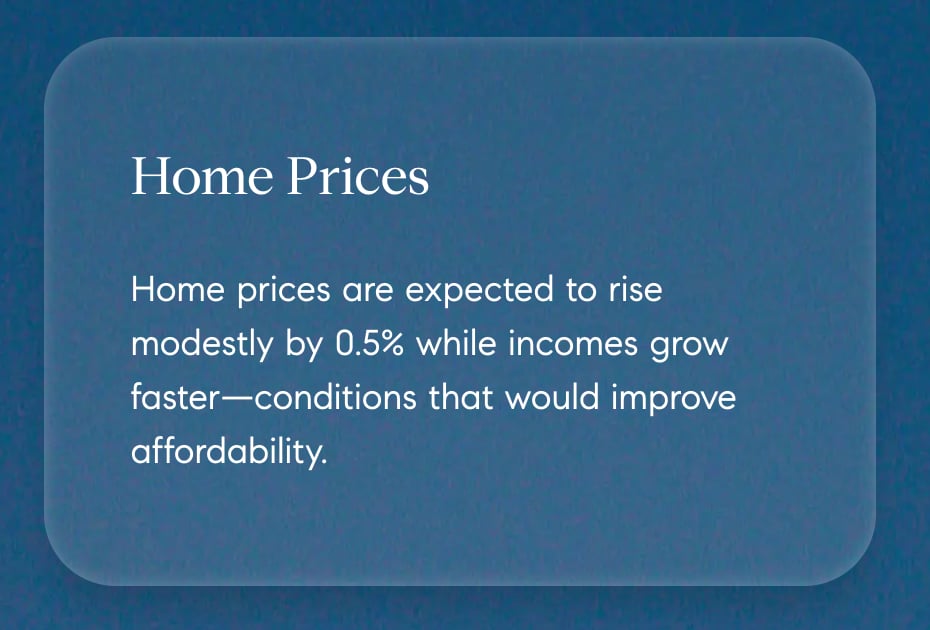 Home Prices

Home prices are expected to rise modestly by 0.5% while incomes grow faster—conditions that would improve affordability.